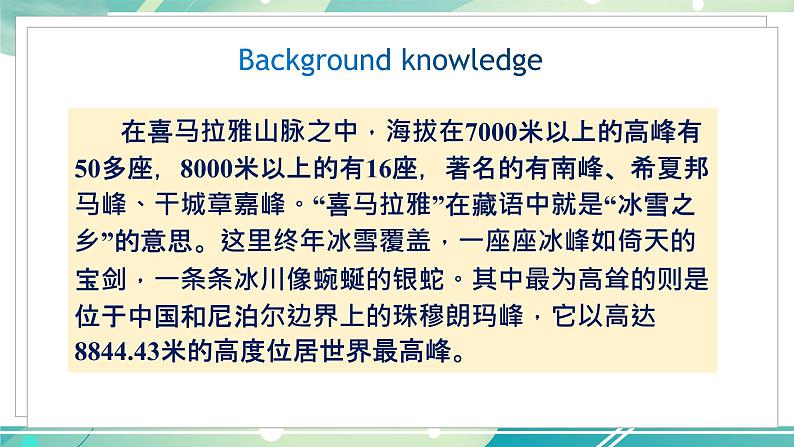 Background knowledge

在喜马拉雅山脉之中，海拔在7000米以上的高峰有50多座，8000米以上的有16座，著名的有南峰、希夏邦马峰、干城章嘉峰。“喜马拉雅”在藏语中就是“冰雪之乡”的意思。这里终年冰雪覆盖，一座座冰峰如倚天的宝剑，一条条冰川像蜿蜒的银蛇。其中最为高耸的则是位于中国和尼泊尔边界上的珠穆朗玛峰，它以高达8844.43米的高度位居世界最高峰。